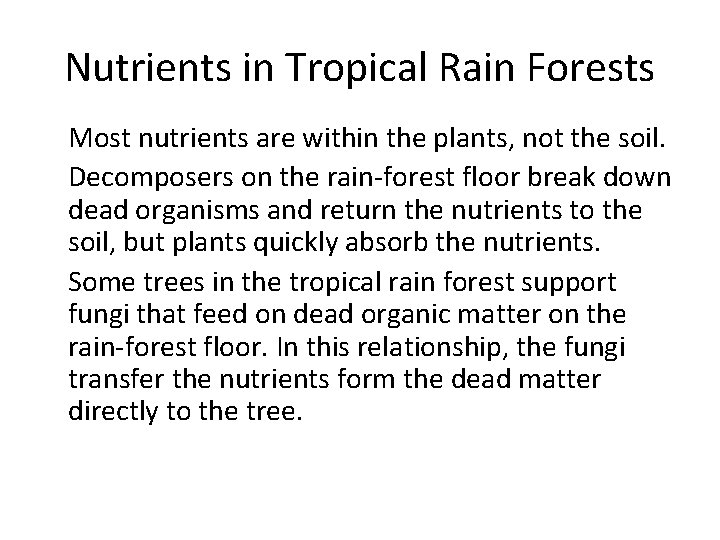 Nutrients in Tropical Rain Forests

Most nutrients are within the plants, not the soil.

Decomposers on the rain-forest floor break down dead organisms and return the nutrients to the soil, but plants quickly absorb the nutrients.

Some trees in the tropical rain forest support fungi that feed on dead organic matter on the rain-forest floor. In this relationship, the fungi transfer the nutrients form the dead matter directly to the tree.